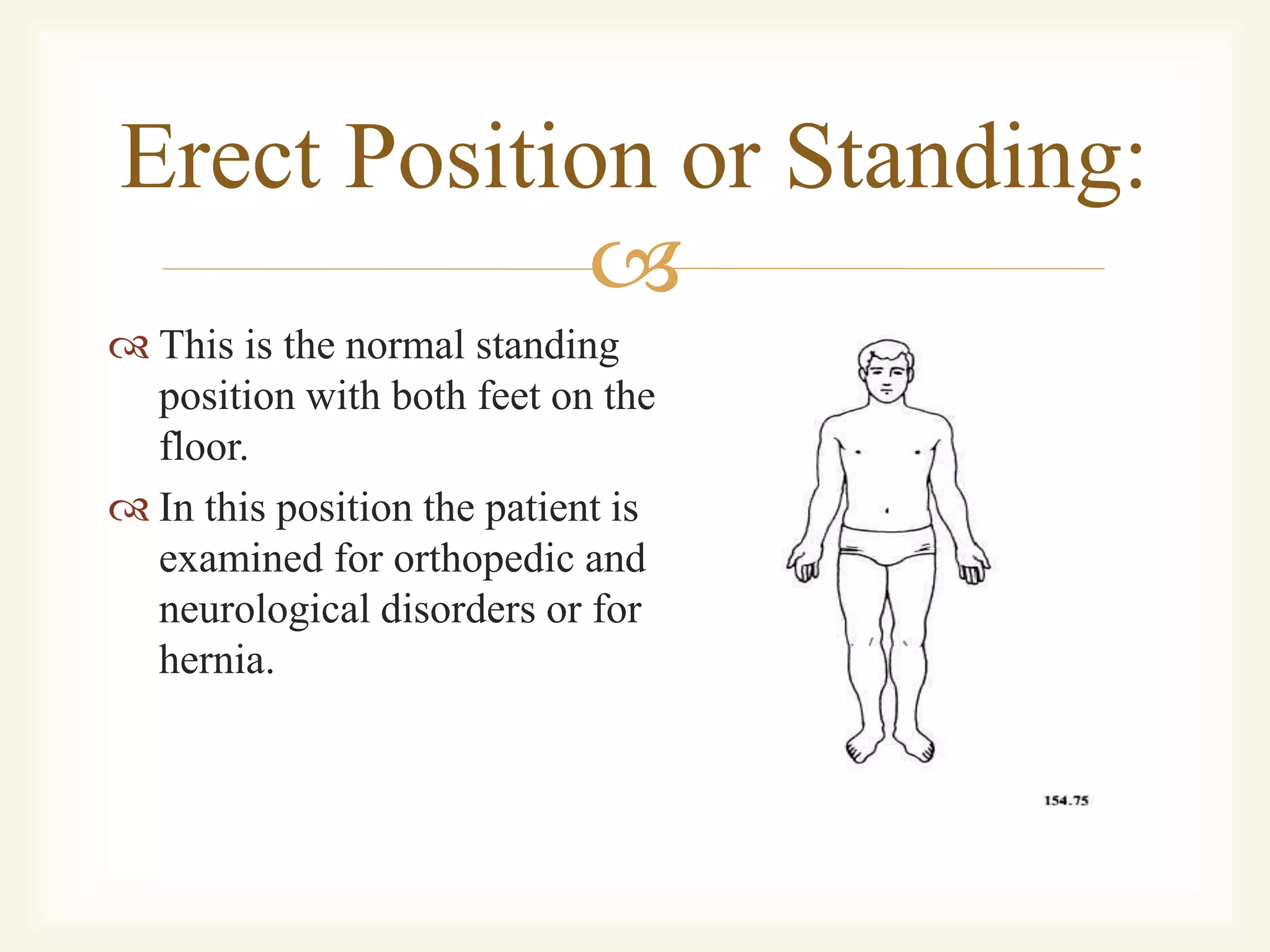 Erect Position or Standing:

This is the normal standing position with both feet on the floor.

In this position the patient is examined for orthopedic and neurological disorders or for hernia.

154.75